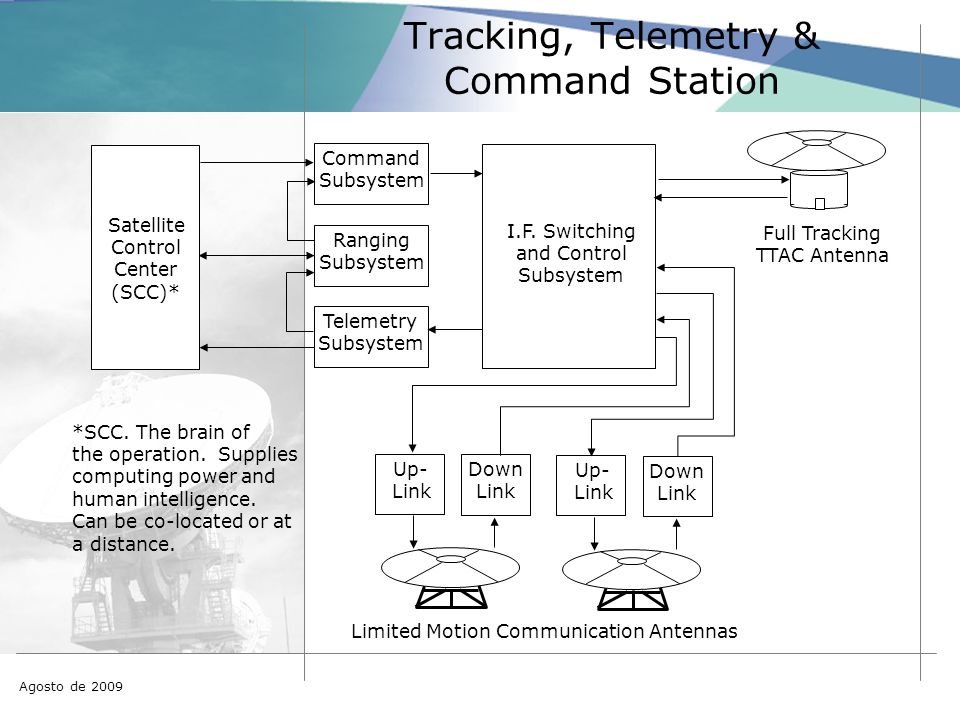 Tracking, Telemetry & Command Station

Satellite Control Center (SCC)*

Command Subsystem

Ranging Subsystem

Telemetry Subsystem

I.F. Switching and Control Subsystem

Full Tracking TTAC Antenna

*SCC. The brain of the operation. Supplies computing power and human intelligence. Can be co-located or at a distance.

Up-Link

Down Link

Up-Link

Down Link

Limited Motion Communication Antennas

Agosto de 2009